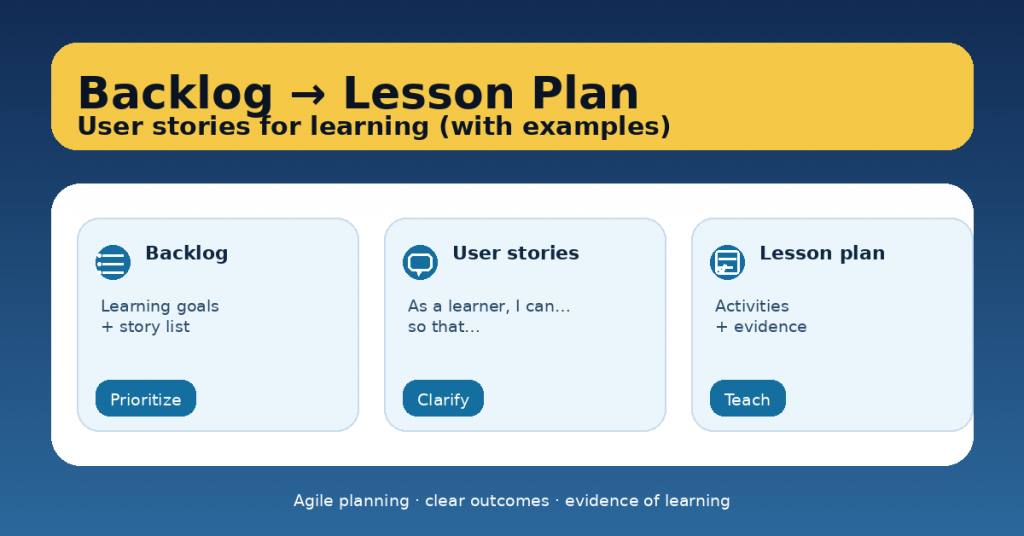 Backlog → Lesson Plan
User stories for learning (with examples)

Backlog

Learning goals
+ story list

Prioritize

User stories

As a learner, I can…
so that…

Clarify

Lesson plan

Activities
+ evidence

Teach

Agile planning · clear outcomes · evidence of learning